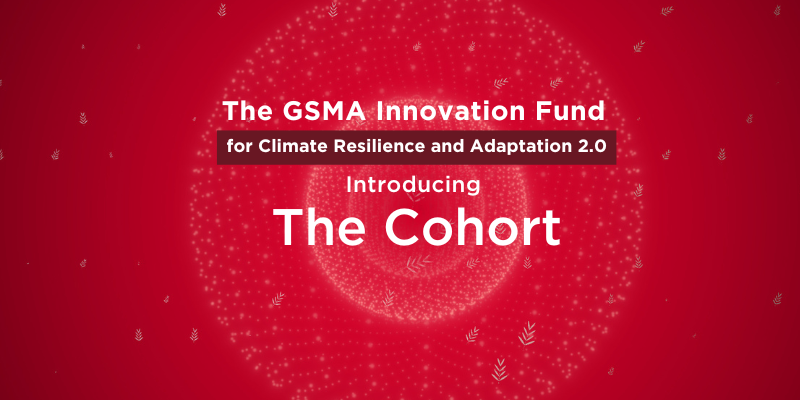 The GSMA Innovation Fund

for Climate Resilience and Adaptation 2.0

Introducing

The Cohort